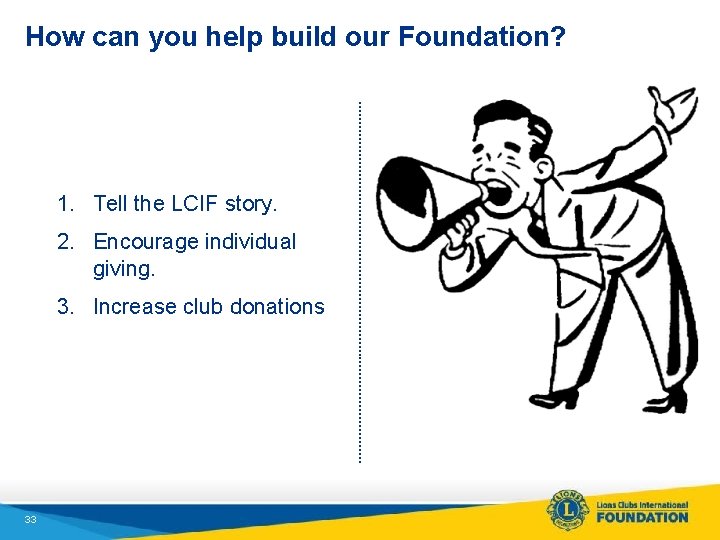 How can you help build our Foundation?

1. Tell the LCIF story.
2. Encourage individual giving.
3. Increase club donations

33

Lions Clubs International
FOUNDATION